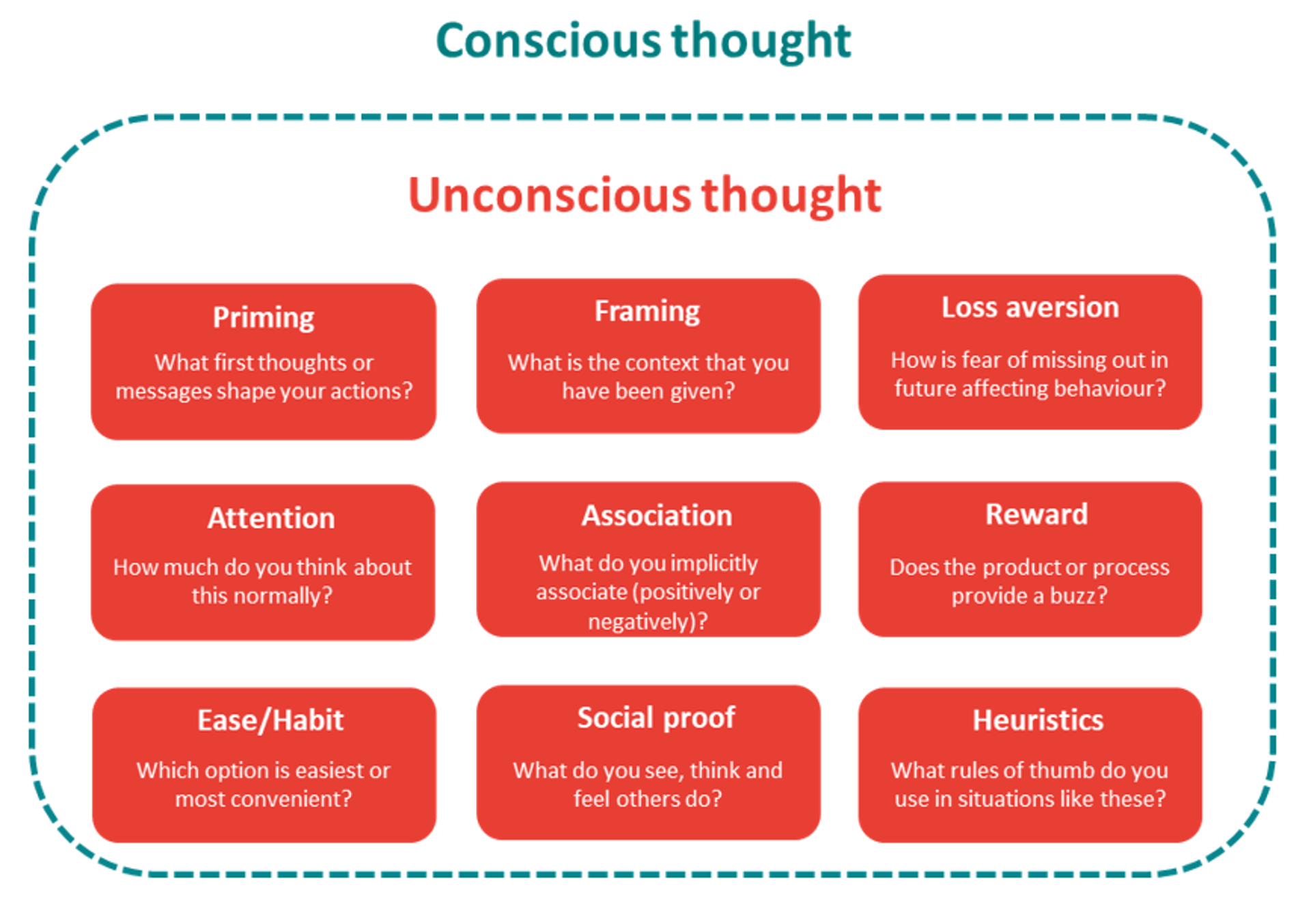 Conscious thought

Unconscious thought

Priming

What first thoughts or messages shape your actions?

Framing

What is the context that you have been given?

Loss aversion

How is fear of missing out in future affecting behaviour?

Attention

How much do you think about this normally?

Association

What do you implicitly associate (positively or negatively)?

Reward

Does the product or process provide a buzz?

Ease/Habit

Which option is easiest or most convenient?

Social proof

What do you see, think and feel others do?

Heuristics

What rules of thumb do you use in situations like these?